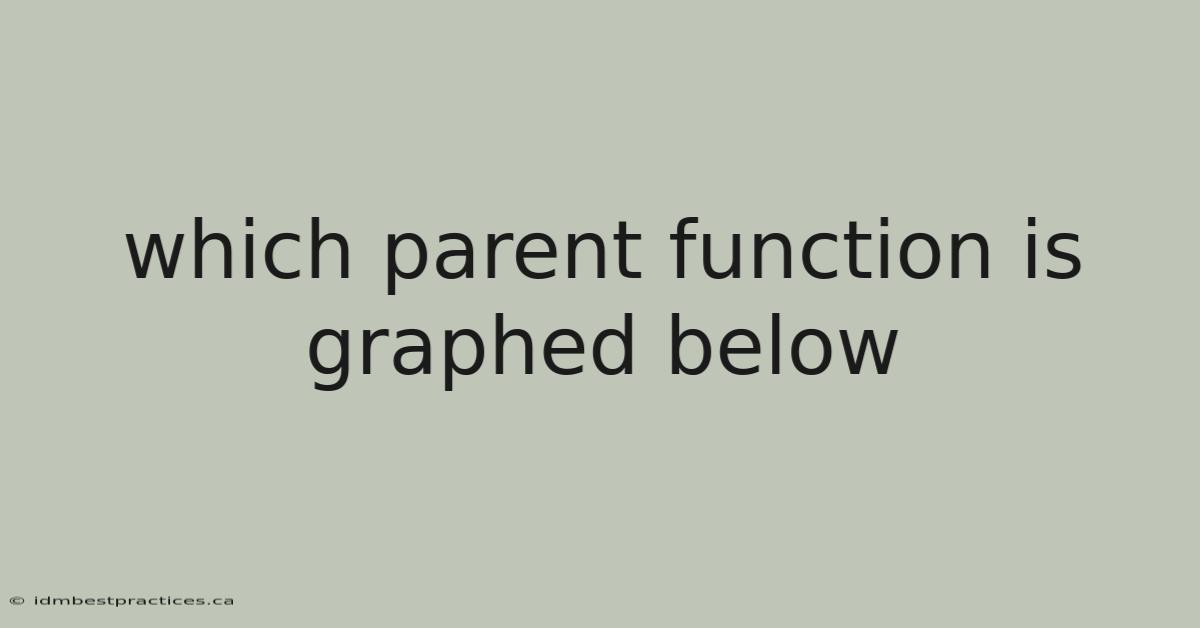 which parent function is graphed below

© idmbestpractices.ca